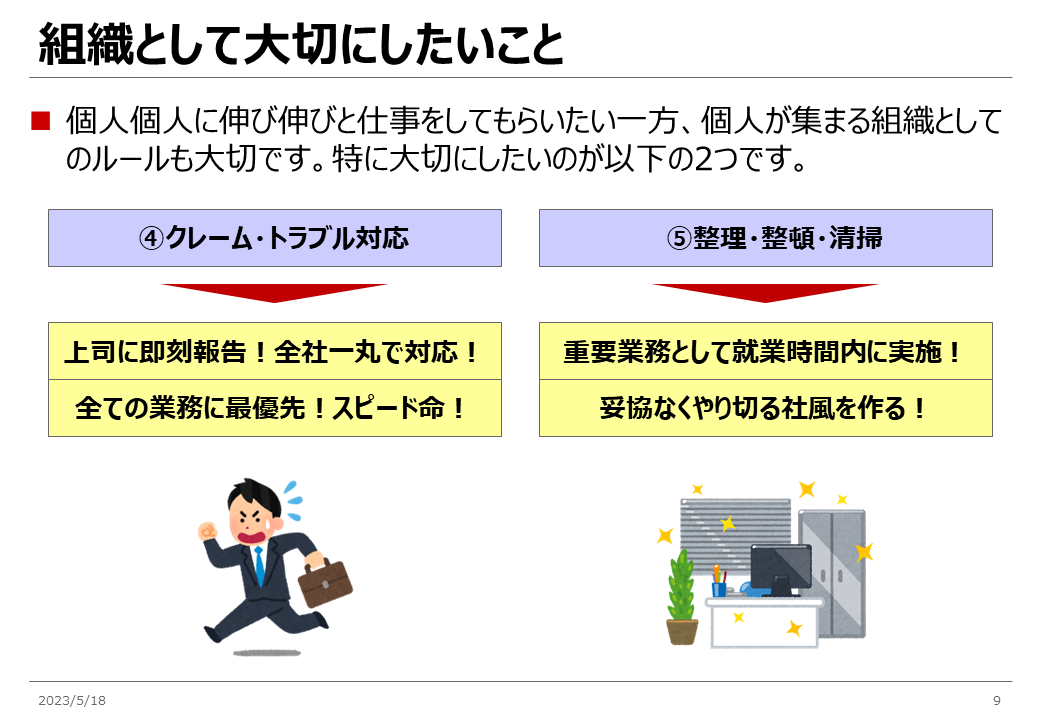 組織として大切にしたいこと

■ 個人個人に伸び伸びと仕事をしてもらいたい一方、個人が集まる組織としてのルールも大切です。特に大切にしたいのが以下の2つです。

④クレーム・トラブル対応

上司に即刻報告！全社一丸で対応！

全ての業務に最優先！スピード命！

⑤整理・整頓・清掃

重要業務として就業時間内に実施！

妥協なくやり切る社風を作る！

2023/5/18

9